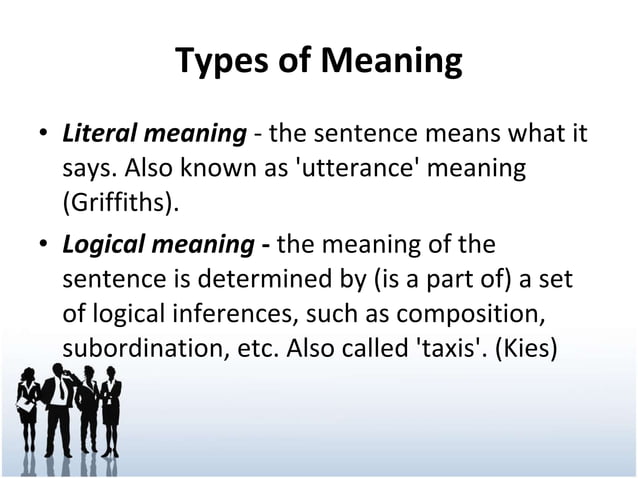 Types of Meaning

• Literal meaning - the sentence means what it says. Also known as 'utterance' meaning (Griffiths).

• Logical meaning - the meaning of the sentence is determined by (is a part of) a set of logical inferences, such as composition, subordination, etc. Also called 'taxis'. (Kies)